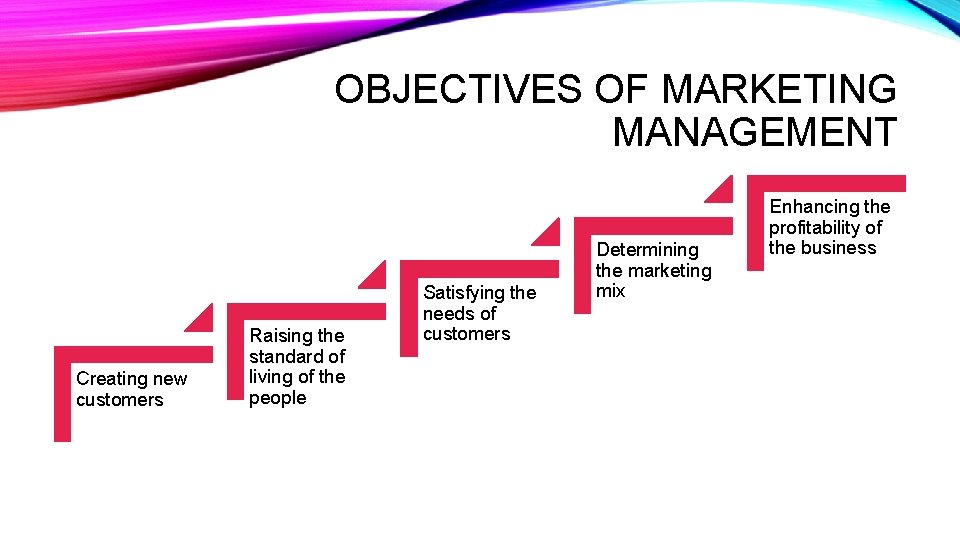 OBJECTIVES OF MARKETING MANAGEMENT

Creating new customers

Raising the standard of living of the people

Satisfying the needs of customers

Determining the marketing mix

Enhancing the profitability of the business